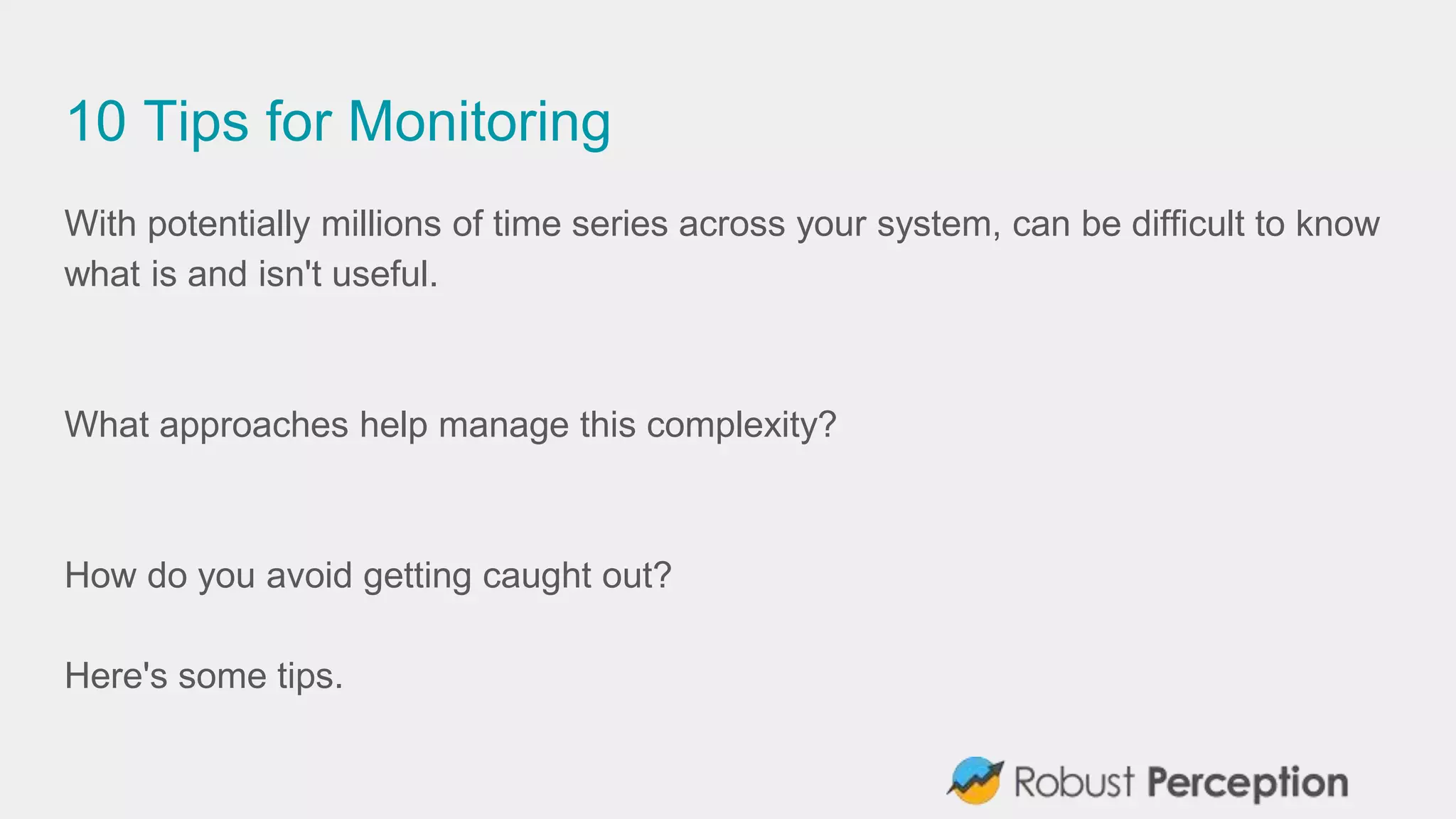 10 Tips for Monitoring

With potentially millions of time series across your system, can be difficult to know what is and isn't useful.

What approaches help manage this complexity?

How do you avoid getting caught out?

Here's some tips.

Robust Perception